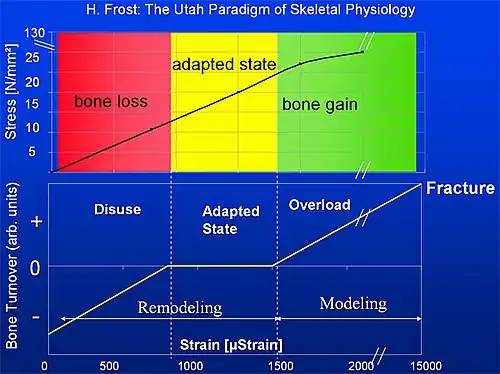 H. Frost: The Utah Paradigm of Skeletal Physiology

Stress [N/mm²]

130
25
20
15
10
5

bone loss
adapted state
bone gain

Bone Turnover (arb. units)

+
0
-

Disuse
Adapted State
Overload
Fracture

Remodeling
Modeling

Strain [μStrain]

0
500
1000
1500
2000
15000